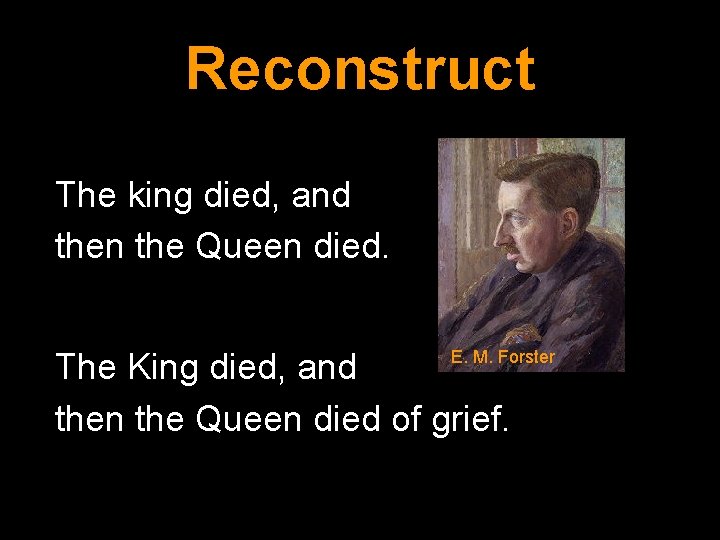 Reconstruct

The king died, and then the Queen died.

E. M. Forster

The King died, and then the Queen died of grief.